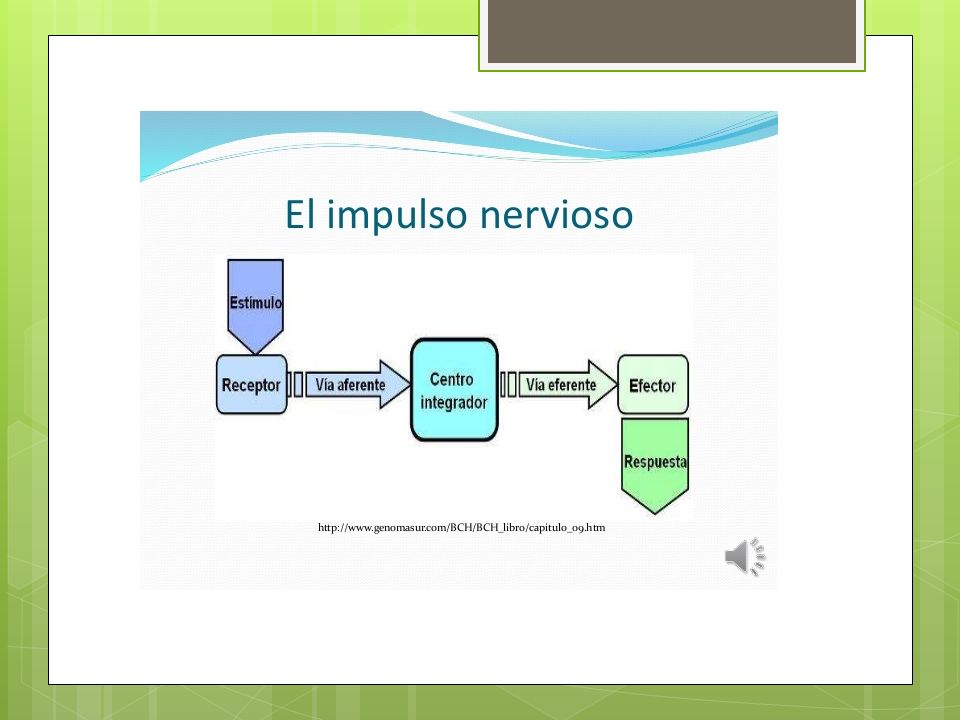 El impulso nervioso

Estímulo

Receptor

Vía aferente

Centro integrador

Vía eferente

Efector

Respuesta

http://www.genomasur.com/BCH/BCH_libro/capitulo_09.htm